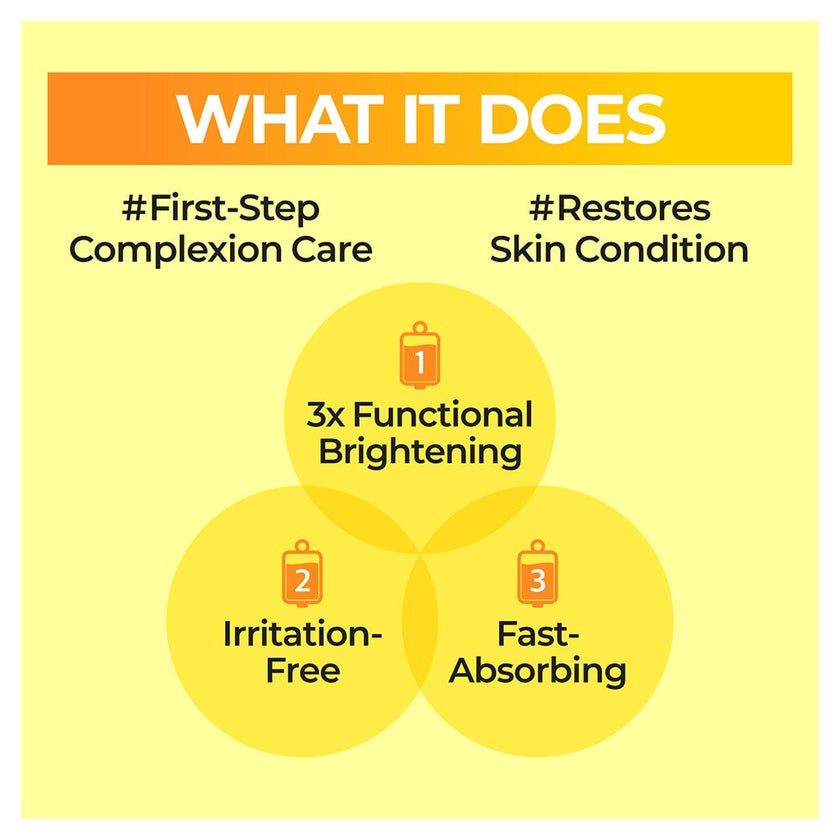 WHAT IT DOES

#First-Step Complexion Care

#Restores Skin Condition

1

3x Functional Brightening

2

Irritation-Free

3

Fast-Absorbing